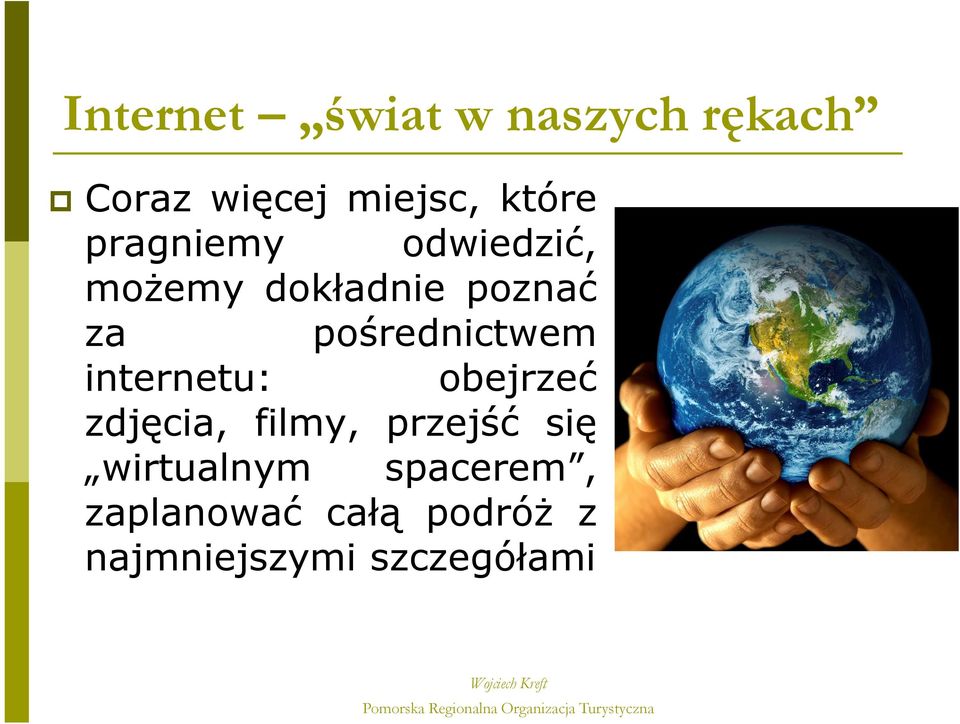 Internet – „świat w naszych rękach”

Coraz więcej miejsc, które pragniemy odwiedzić, możemy dokładnie poznać za pośrednictwem internetu: obejrzeć zdjęcia, filmy, przejść się „wirtualnym spacerem”, zaplanować całą podróż z najmniejszymi szczegółami

Wojciech Kreft
Pomorska Regionalna Organizacja Turystyczna